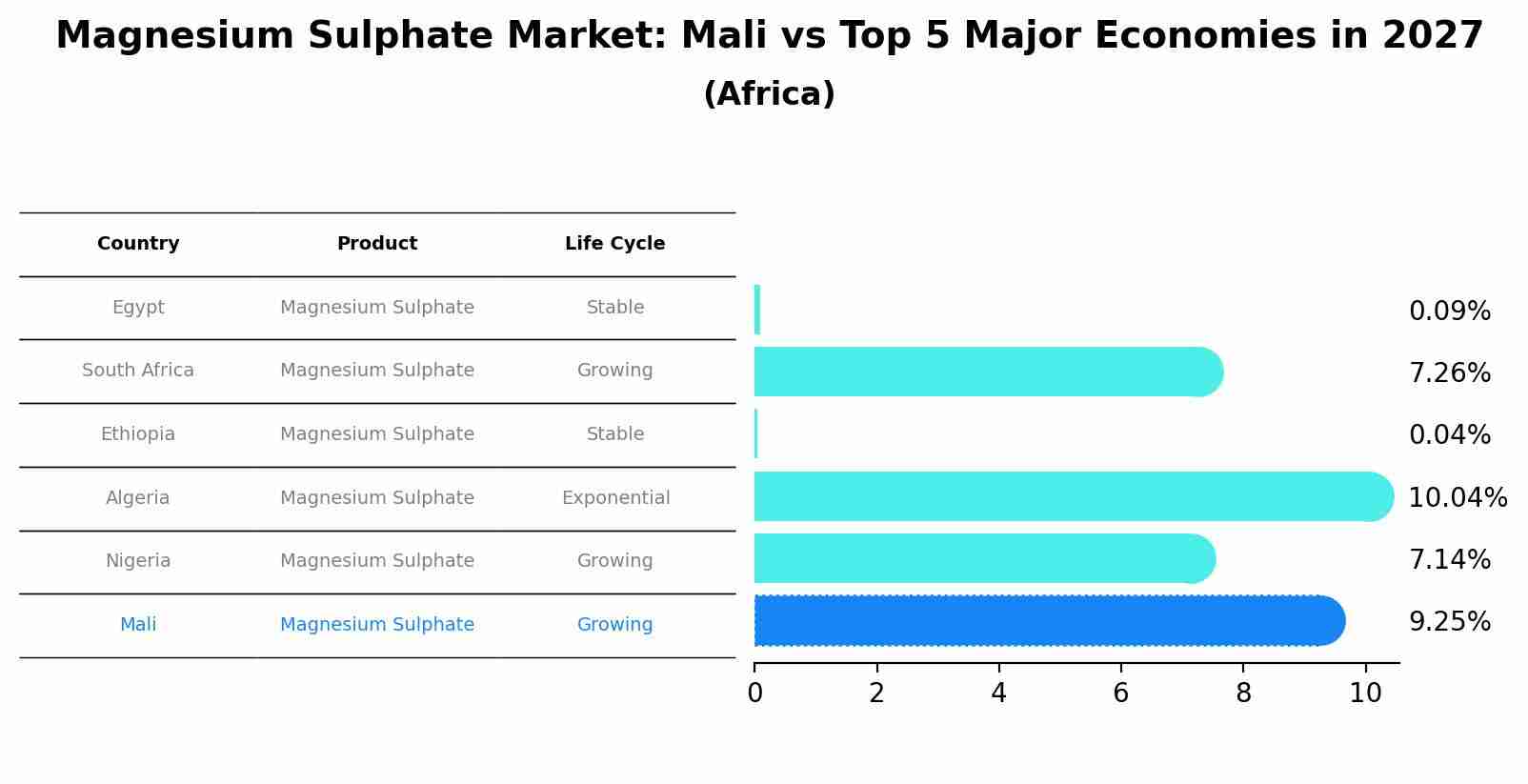 Magnesium Sulphate Market: Mali vs Top 5 Major Economies in 2027
(Africa)

| Country | Product | Life Cycle |
|---|---|---|
| Egypt | Magnesium Sulphate | Stable |
| South Africa | Magnesium Sulphate | Growing |
| Ethiopia | Magnesium Sulphate | Stable |
| Algeria | Magnesium Sulphate | Exponential |
| Nigeria | Magnesium Sulphate | Growing |
| Mali | Magnesium Sulphate | Growing |

0.09%
7.26%
0.04%
10.04%
7.14%
9.25%

0 2 4 6 8 10